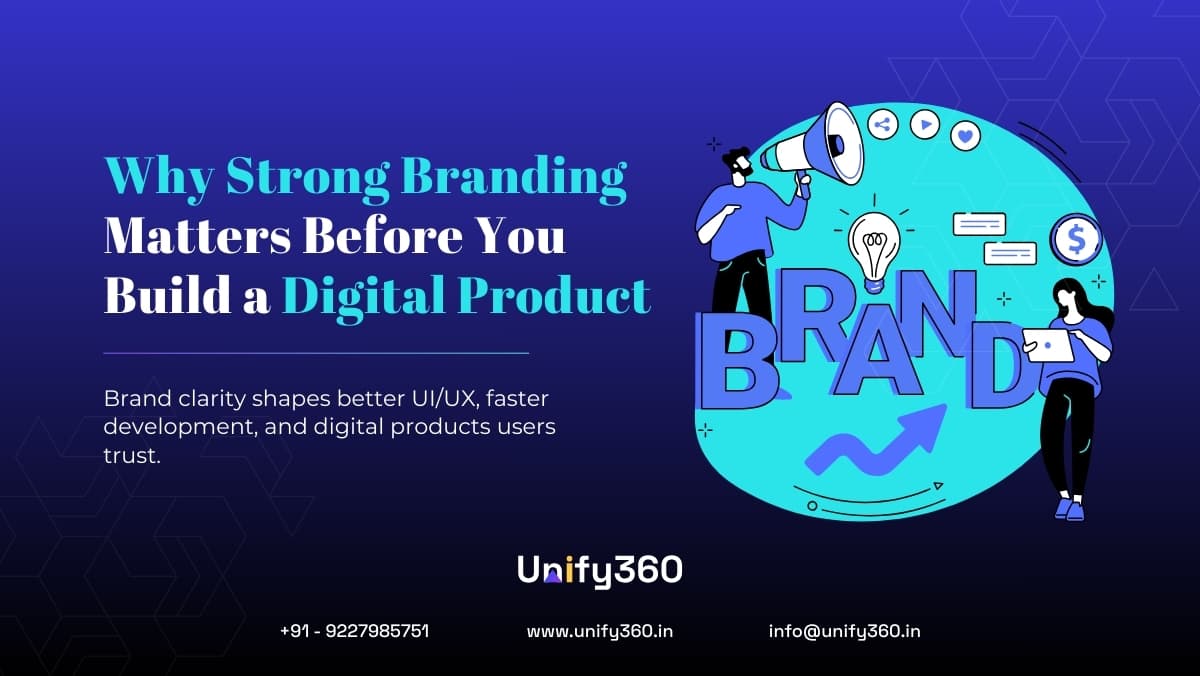 Why Strong Branding Matters Before You Build a Digital Product

Brand clarity shapes better UI/UX, faster development, and digital products users trust.

BRAND

$

Unify360

+91 - 9227985751

www.unify360.in

info@unify360.in